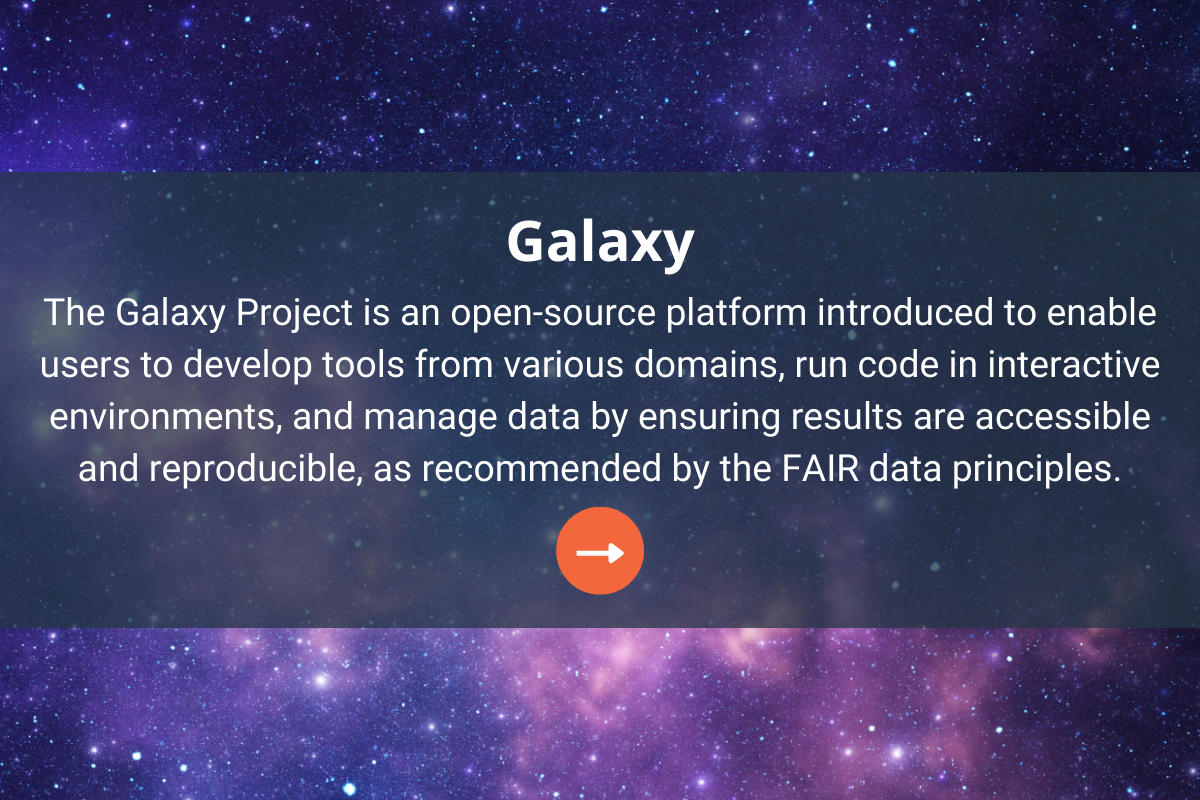 Galaxy

The Galaxy Project is an open-source platform introduced to enable users to develop tools from various domains, run code in interactive environments, and manage data by ensuring results are accessible and reproducible, as recommended by the FAIR data principles.